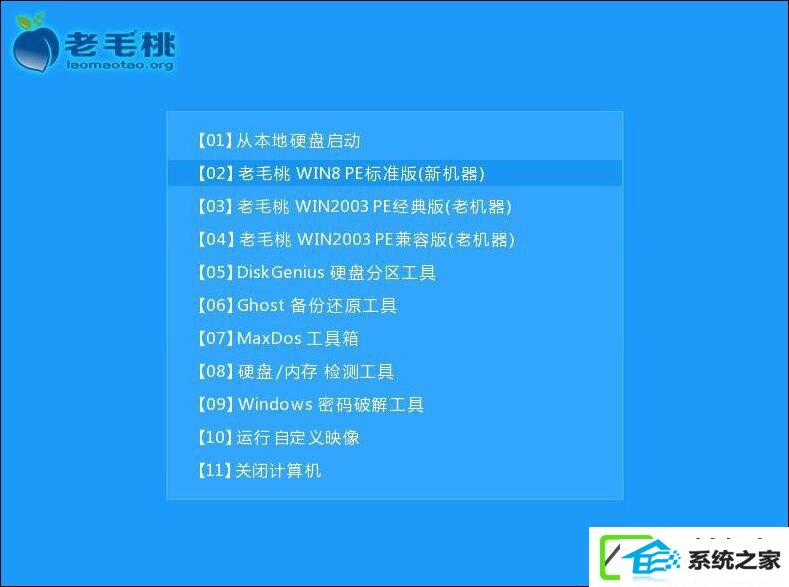 老毛桃
laomaotao.org

【01】从本地硬盘启动
【02】老毛桃 WIN8 PE标准版(新机器)
【03】老毛桃 WIN2003 PE经典版(老机器)
【04】老毛桃 WIN2003 PE兼容版(老机器)
【05】DiskGenius 硬盘分区工具
【06】Ghost 备份还原工具
【07】MaxDos 工具箱
【08】硬盘/内存 检测工具
【09】Windows 密码破解工具
【10】运行 自定义映像
【11】关闭计算机

系统之家